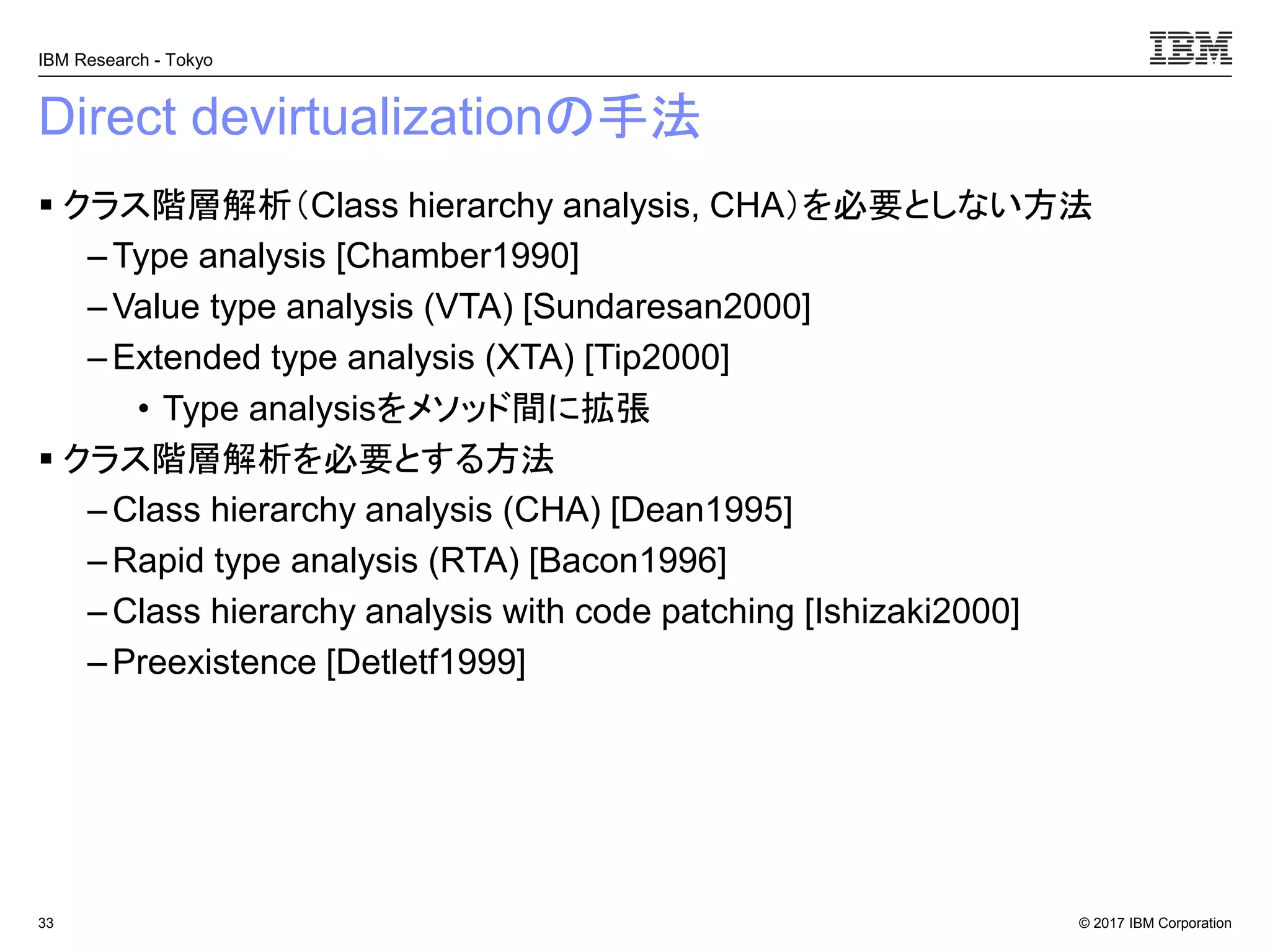 IBM Research - Tokyo

IBM

Direct devirtualizationの手法

▪ クラス階層解析（Class hierarchy analysis, CHA）を必要としない方法
– Type analysis [Chamber1990]
– Value type analysis (VTA) [Sundaresan2000]
– Extended type analysis (XTA) [Tip2000]
• Type analysisをメソッド間に拡張

▪ クラス階層解析を必要とする方法
– Class hierarchy analysis (CHA) [Dean1995]
– Rapid type analysis (RTA) [Bacon1996]
– Class hierarchy analysis with code patching [Ishizaki2000]
– Preexistence [Detletf1999]

33

© 2017 IBM Corporation